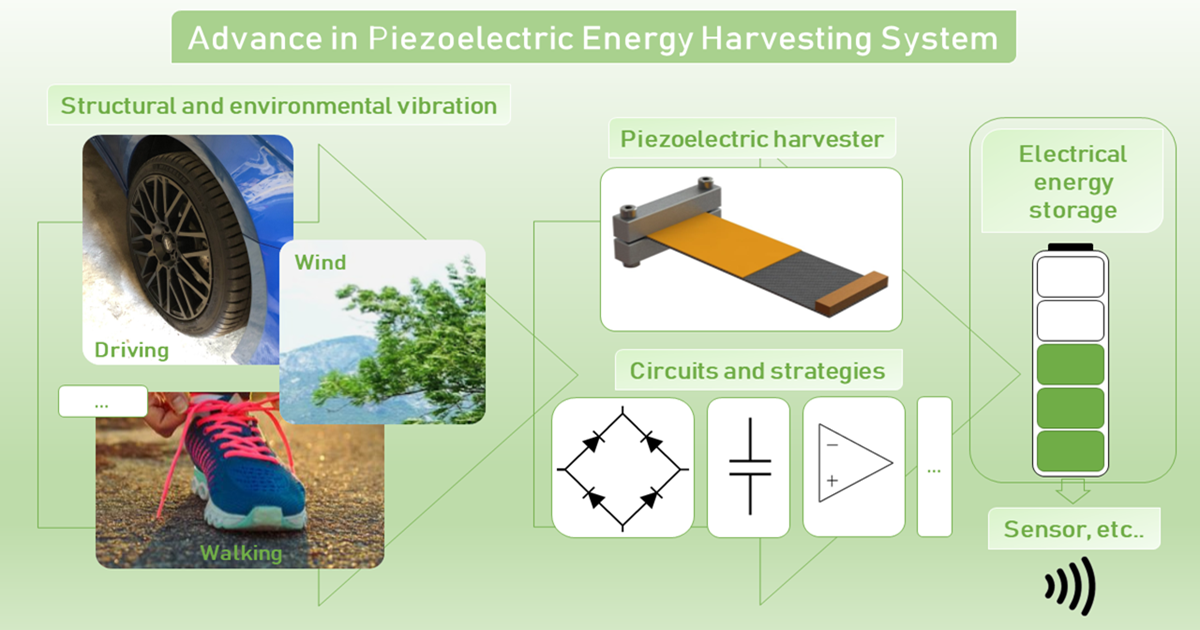 Advance in Piezoelectric Energy Harvesting System

Structural and environmental vibration

Driving

Wind

...

Walking

Piezoelectric harvester

Circuits and strategies

−

+

...

Electrical energy storage

Sensor, etc..